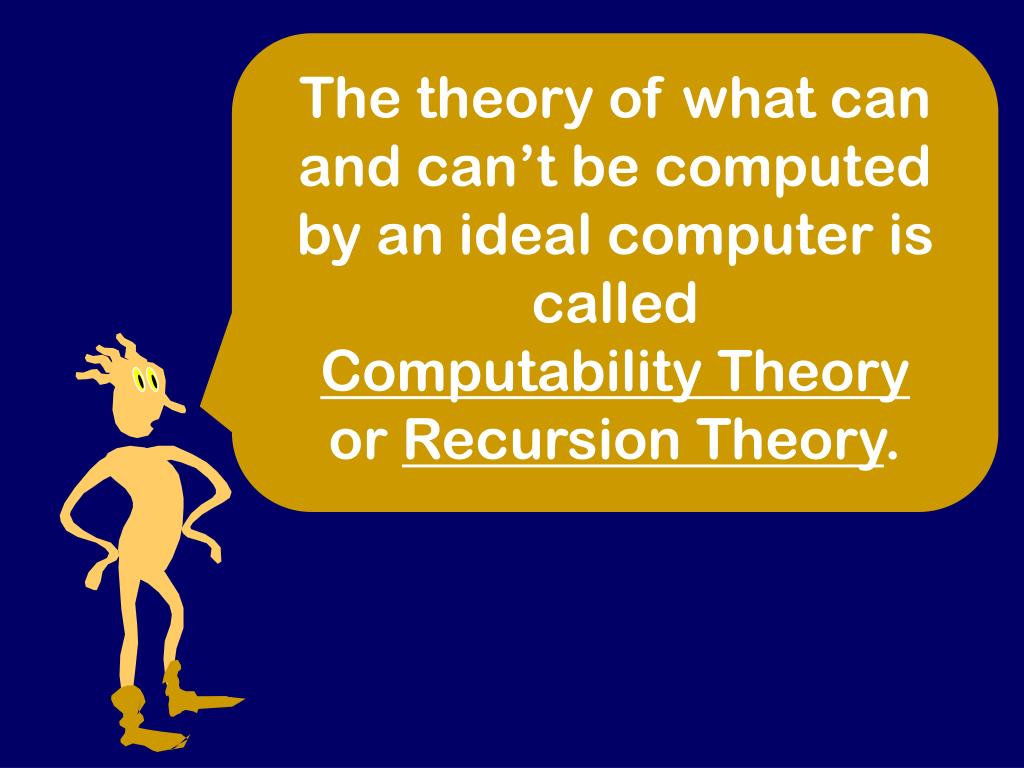 The theory of what can and can’t be computed by an ideal computer is called Computability Theory or Recursion Theory.